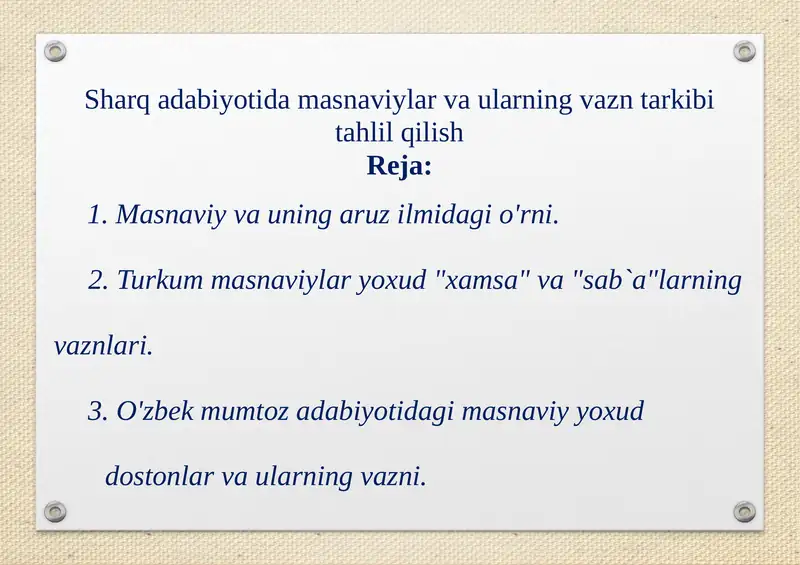 Sharq adabiyotida masnaviylar va ularning vazn tarkibi tahlil qilish
Reja:

1. Masnaviy va uning aruz ilmidagi o'rni.

2. Turkum masnaviylar yoxud "xamsa" va "sab`a"larning vaznlari.

3. O'zbek mumtoz adabiyotidagi masnaviy yoxud dostonlar va ularning vazni.